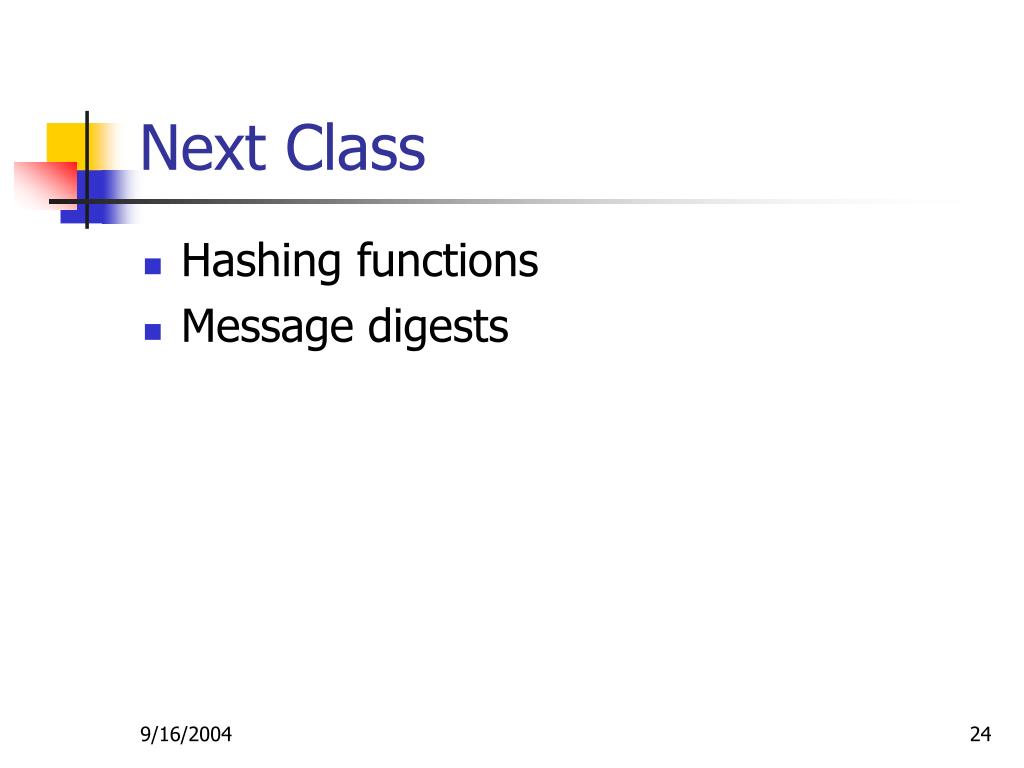 Next Class

- Hashing functions
- Message digests

9/16/2004

24